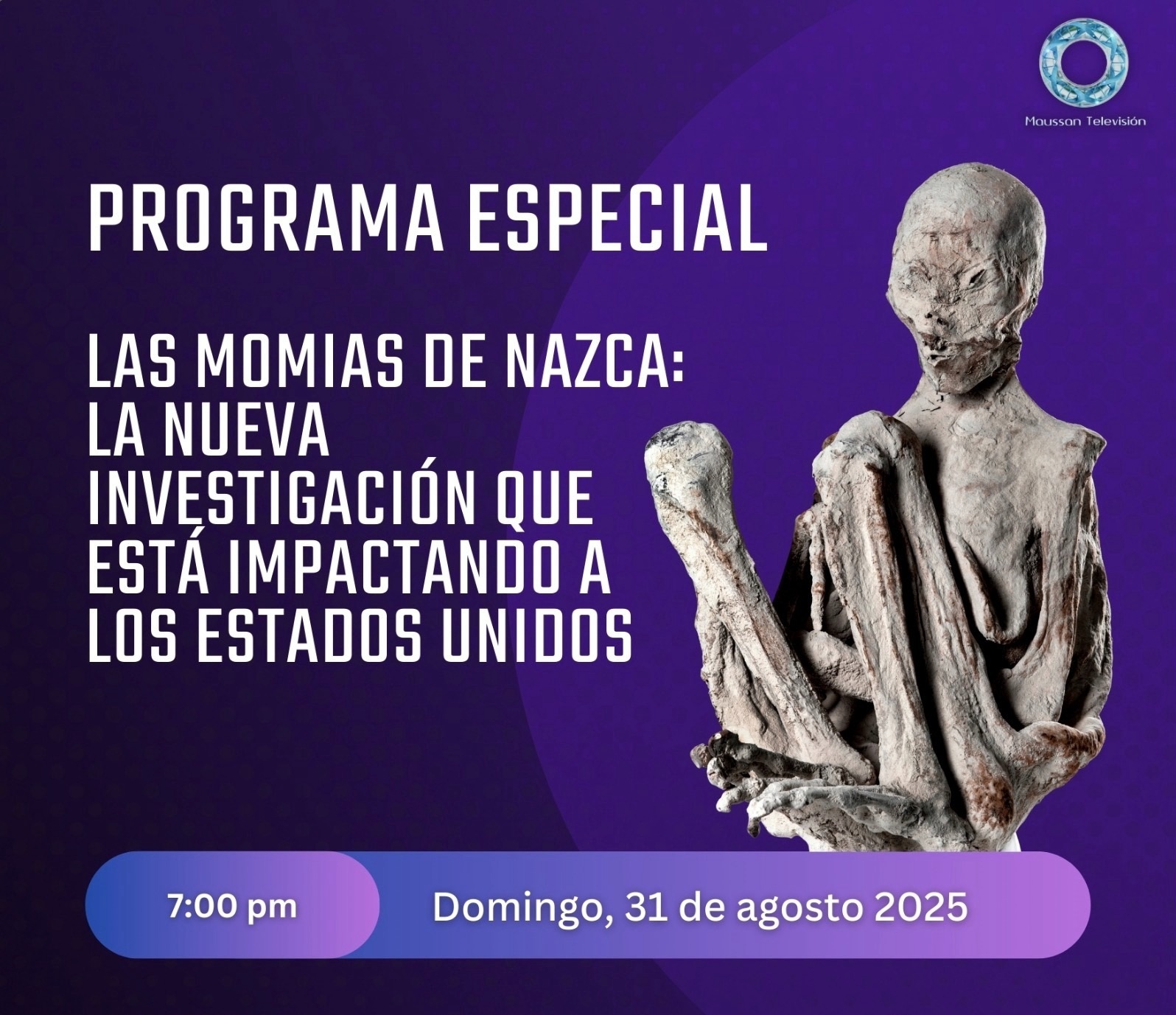 Maussan Televisión

PROGRAMA ESPECIAL

LAS MOMIAS DE NAZCA: LA NUEVA INVESTIGACIÓN QUE ESTÁ IMPACTANDO A LOS ESTADOS UNIDOS

7:00 pm

Domingo, 31 de agosto 2025